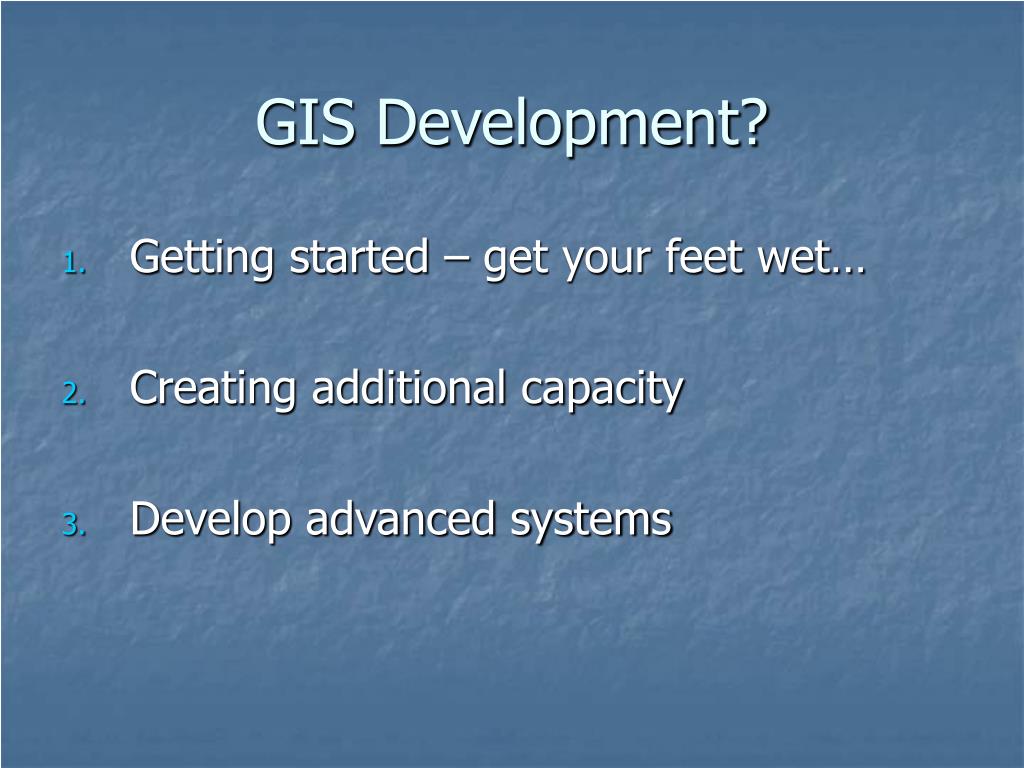 GIS Development?

1. Getting started – get your feet wet…

2. Creating additional capacity

3. Develop advanced systems